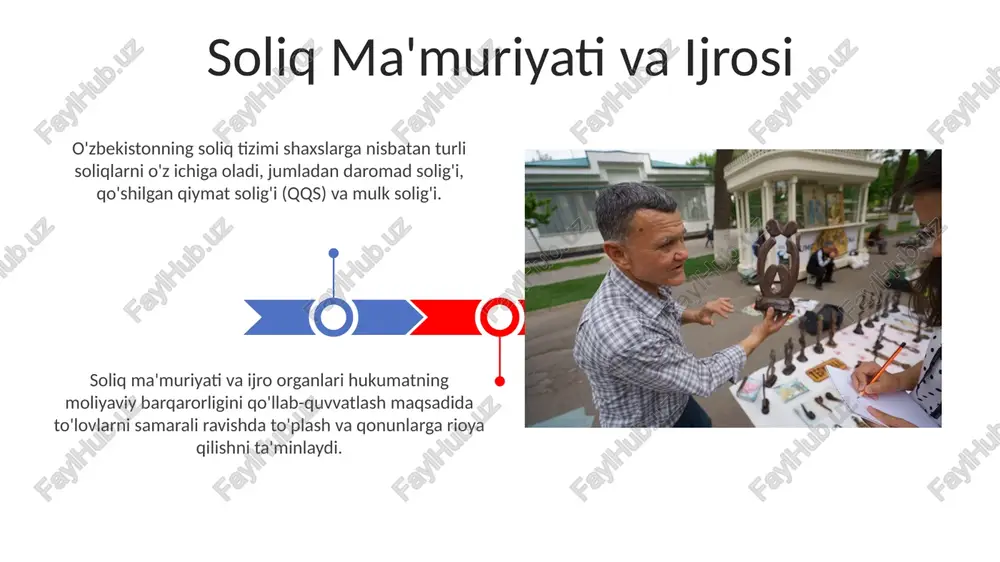 Soliq Ma'muriyati va Ijrosi

O'zbekistonning soliq tizimi shaxslarga nisbatan turli soliqlarni o'z ichiga oladi, jumladan daromad solig'i, qo'shilgan qiymat solig'i (QQS) va mulk solig'i.

Soliq ma'muriyati va ijro organlari hukumatning moliyaviy barqarorligini qo'llab-quvvatlash maqsadida to'lovlarni samarali ravishda to'plash va qonunlarga rioya qilishni ta'minlaydi.

FaylHub.uz